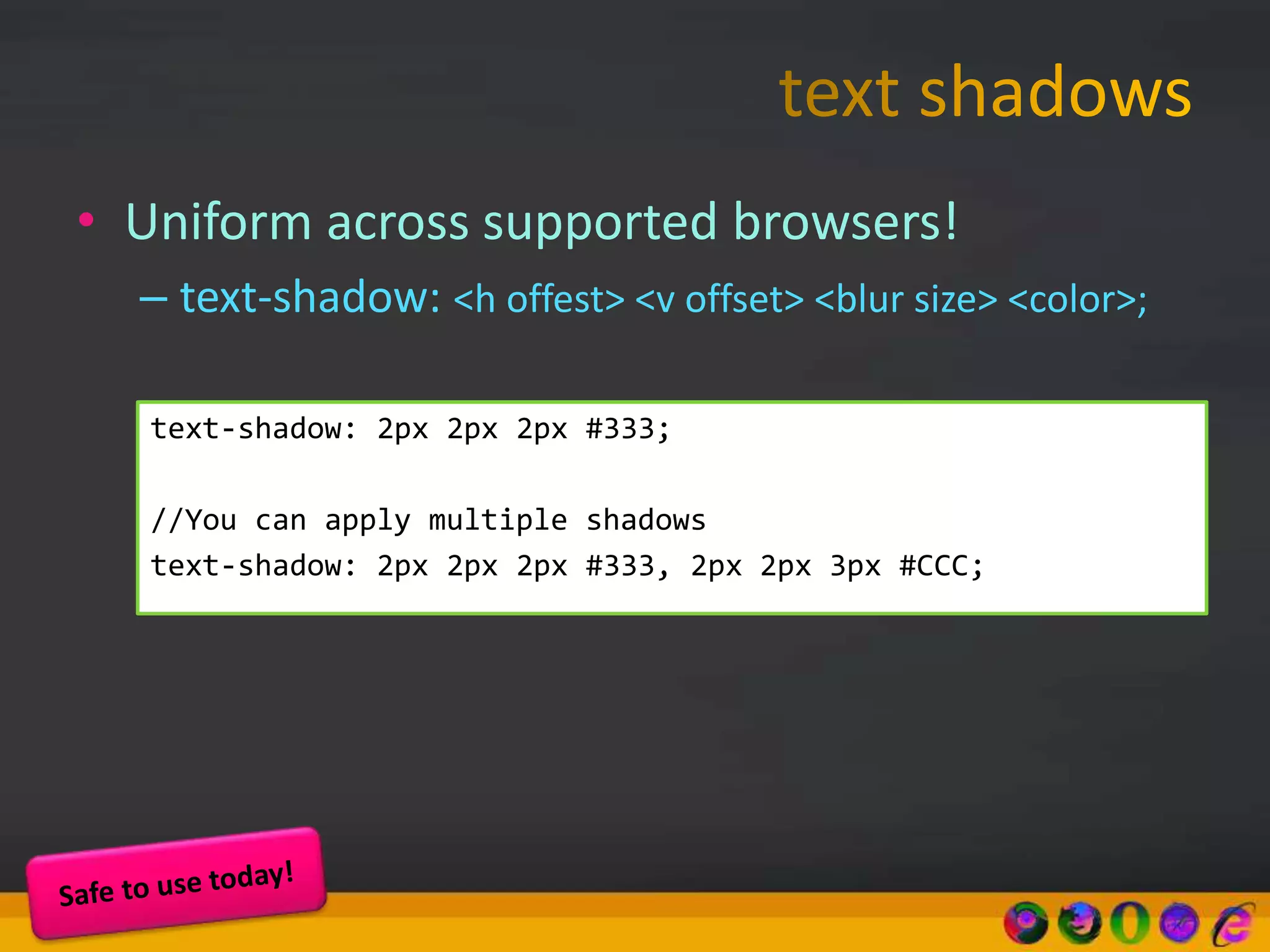 text shadows

• Uniform across supported browsers!
– text-shadow: <h offest> <v offset> <blur size> <color>;

text-shadow: 2px 2px 2px #333;

//You can apply multiple shadows
text-shadow: 2px 2px 2px #333, 2px 2px 3px #CCC;

Safe to use today!